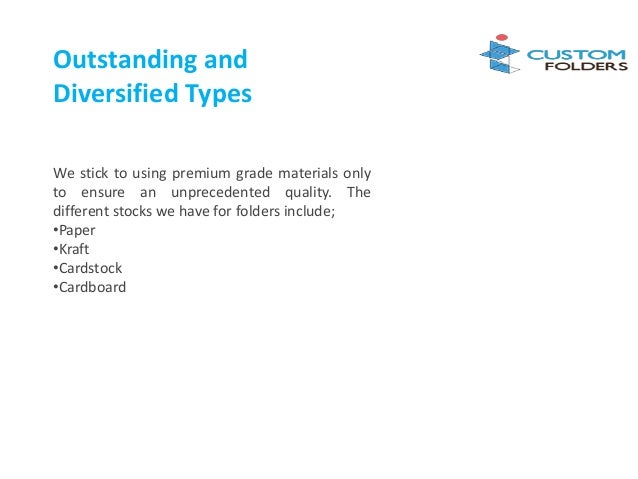 Outstanding and Diversified Types

CUSTOM FOLDERS

We stick to using premium grade materials only to ensure an unprecedented quality. The different stocks we have for folders include;
•Paper
•Kraft
•Cardstock
•Cardboard